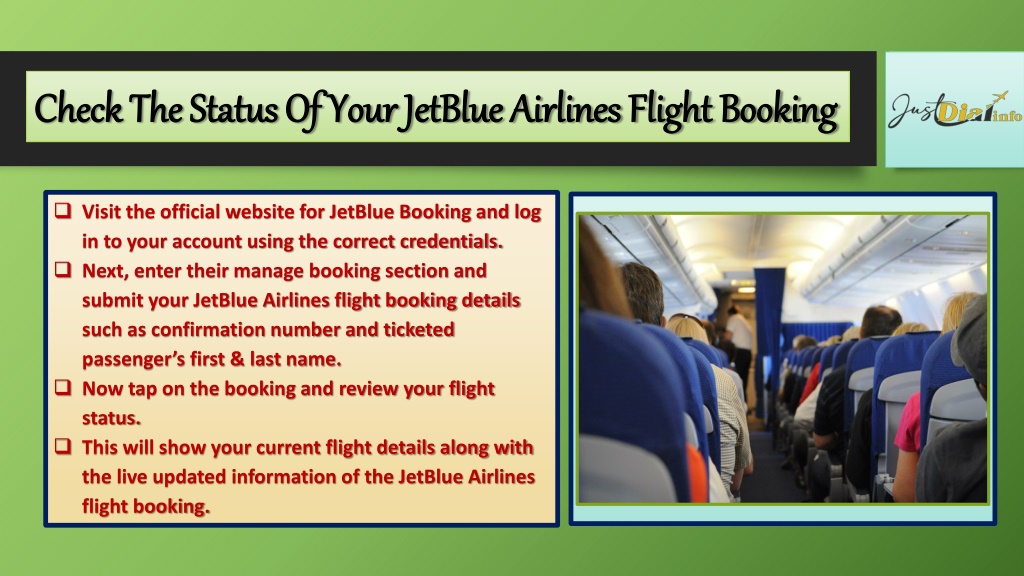 Check The Status Of Your JetBlue Airlines Flight Booking

Just Dial info

❑ Visit the official website for JetBlue Booking and log in to your account using the correct credentials.
❑ Next, enter their manage booking section and submit your JetBlue Airlines flight booking details such as confirmation number and ticketed passenger's first & last name.
❑ Now tap on the booking and review your flight status.
❑ This will show your current flight details along with the live updated information of the JetBlue Airlines flight booking.